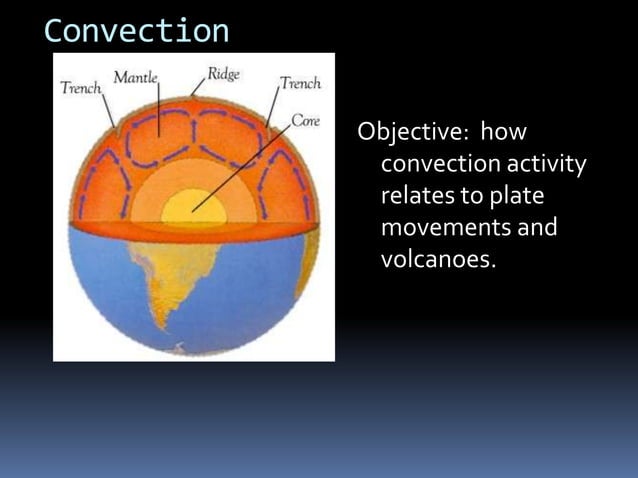 Convection

Trench
Mantle
Ridge
Trench
Core

Objective: how convection activity relates to plate movements and volcanoes.